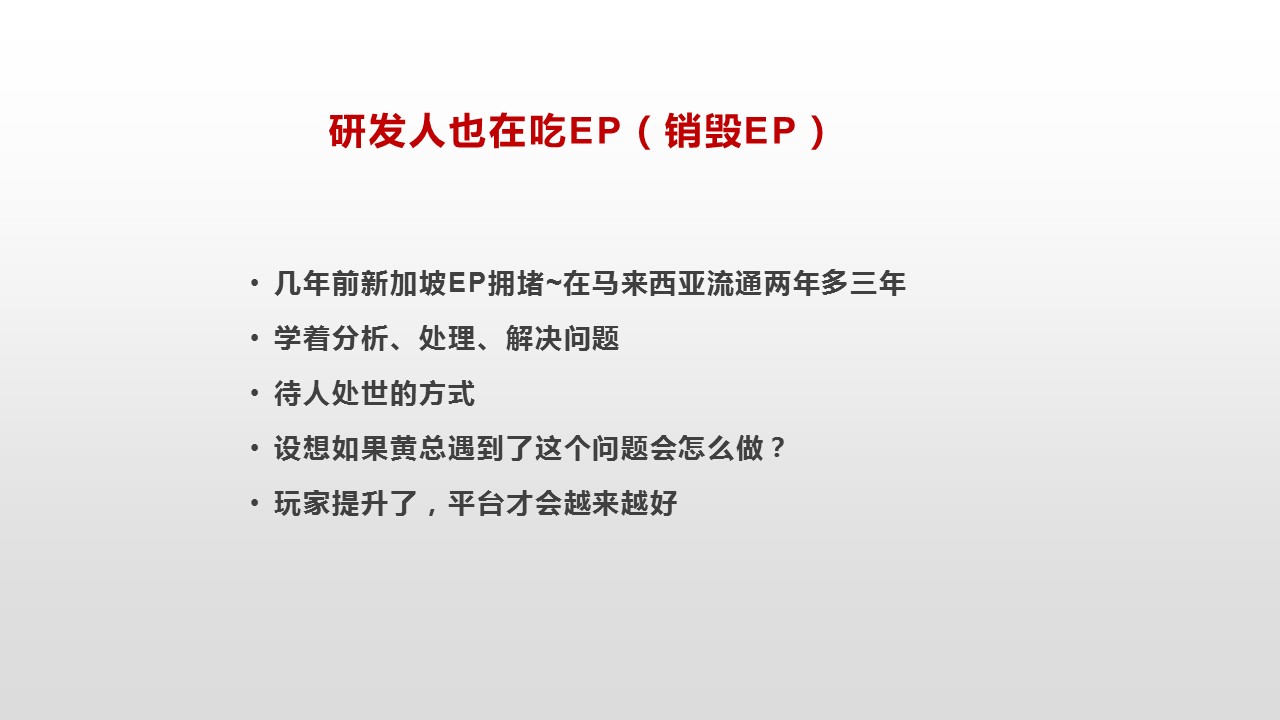 研发人也在吃EP（销毁EP）

• 几年前新加坡EP拥堵~在马来西亚流通两年多三年
• 学着分析、处理、解决问题
• 待人处世的方式
• 设想如果黄总遇到了这个问题会怎么做？
• 玩家提升了，平台才会越来越好